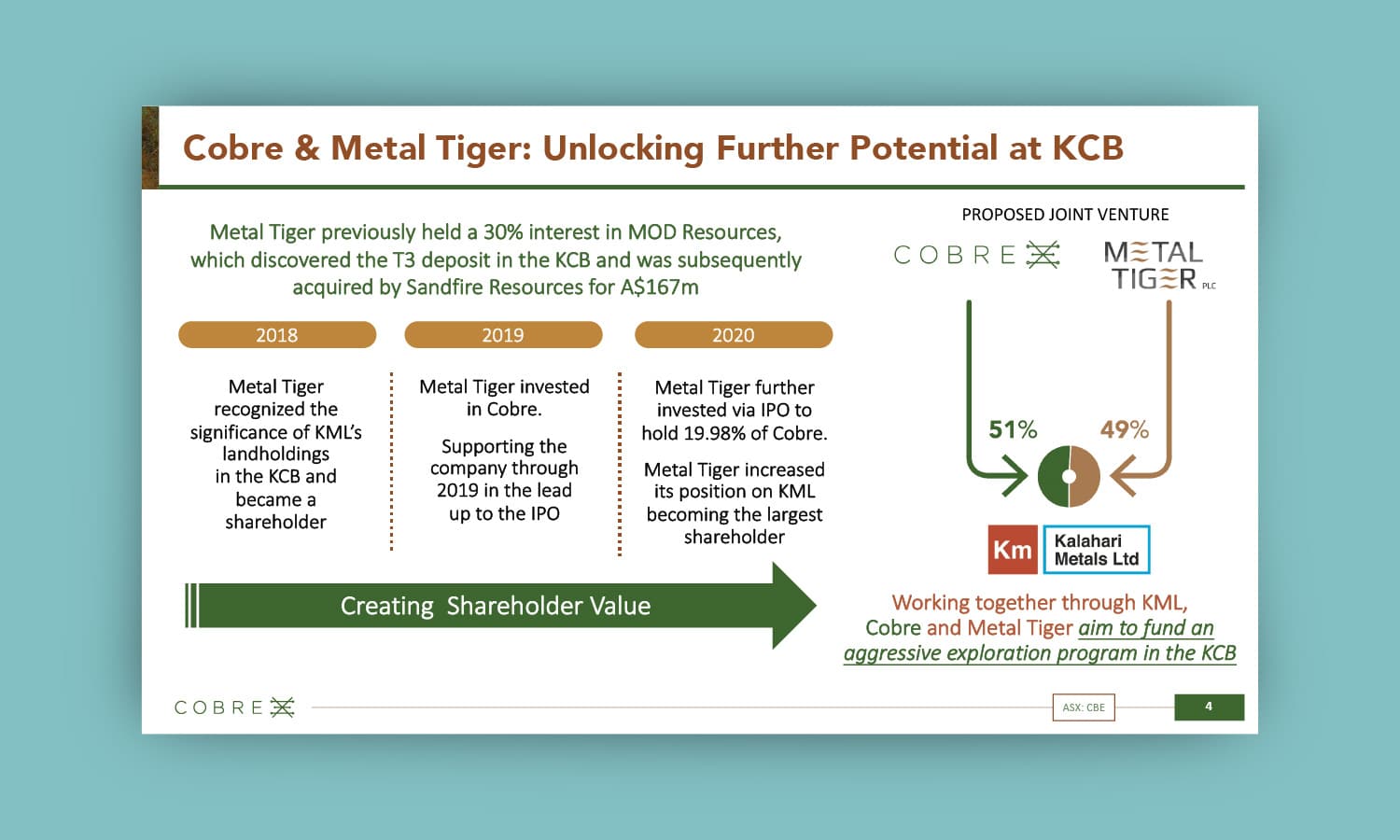 Cobre & Metal Tiger: Unlocking Further Potential at KCB

Metal Tiger previously held a 30% interest in MOD Resources, which discovered the T3 deposit in the KCB and was subsequently acquired by Sandfire Resources for A$167m

2018

Metal Tiger recognized the significance of KML's landholdings in the KCB and became a shareholder

2019

Metal Tiger invested in Cobre.

Supporting the company through 2019 in the lead up to the IPO

2020

Metal Tiger further invested via IPO to hold 19.98% of Cobre.

Metal Tiger increased its position on KML becoming the largest shareholder

Creating Shareholder Value

PROPOSED JOINT VENTURE

COBRE

METAL TIGER PLC

51%

49%

Km

Kalahari Metals Ltd

Working together through KML, Cobre and Metal Tiger aim to fund an aggressive exploration program in the KCB

COBRE

ASX: CBE

4